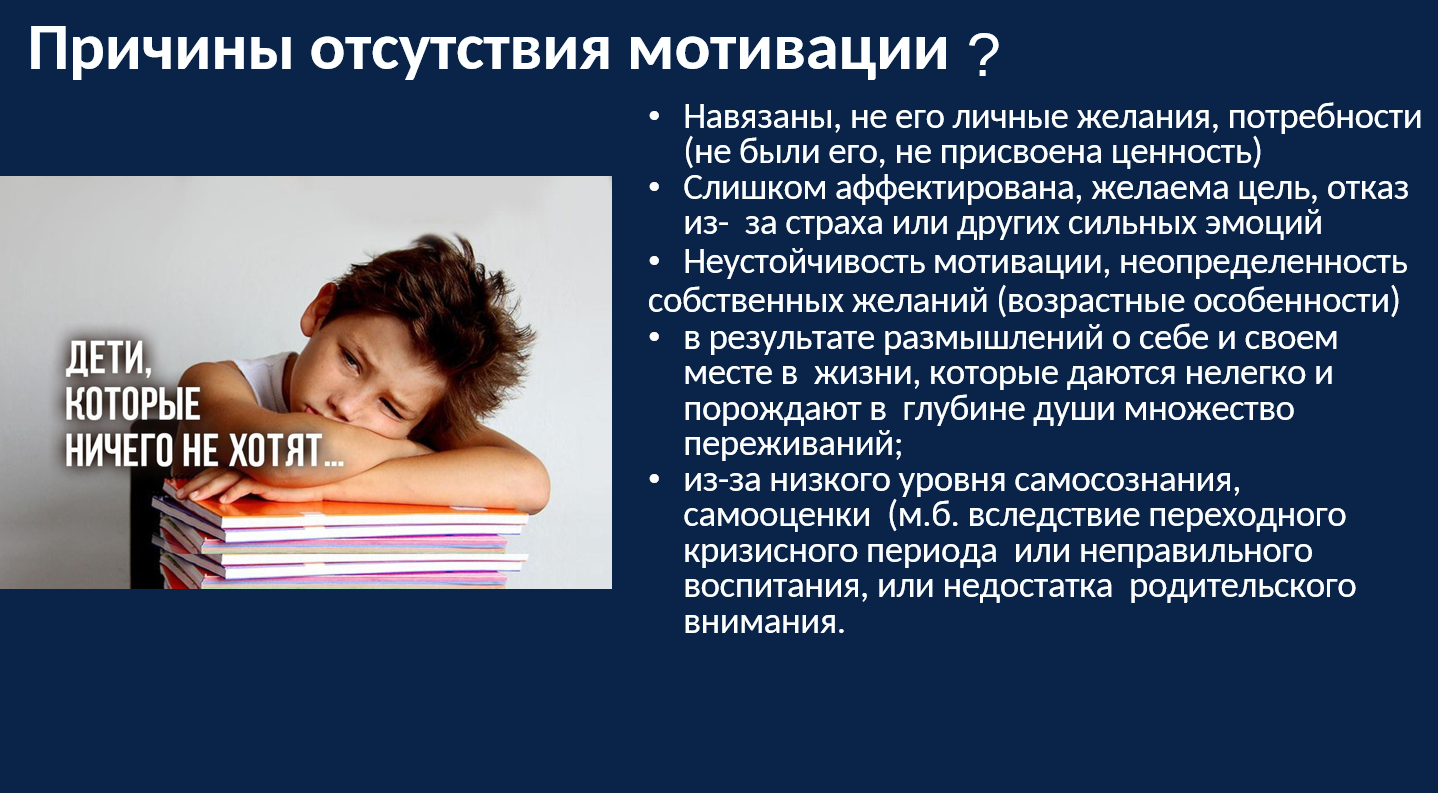 Причины отсутствия мотивации ?

ДЕТИ, КОТОРЫЕ НИЧЕГО НЕ ХОТЯТ...

• Навязаны, не его личные желания, потребности (не были его, не присвоена ценность)
• Слишком аффектирована, желаема цель, отказ из- за страха или других сильных эмоций
• Неустойчивость мотивации, неопределенность собственных желаний (возрастные особенности)
• в результате размышлений о себе и своем месте в жизни, которые даются нелегко и порождают в глубине души множество переживаний;
• из-за низкого уровня самосознания, самооценки (м.б. вследствие переходного кризисного периода или неправильного воспитания, или недостатка родительского внимания.